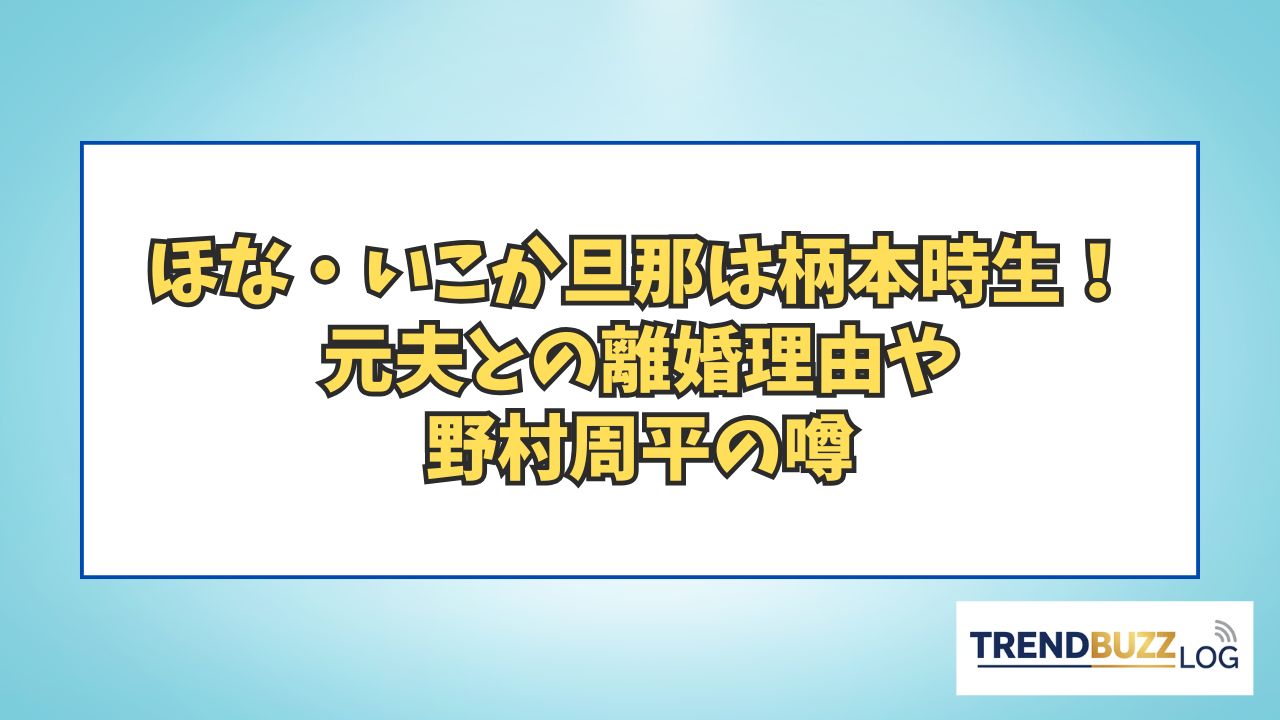 ほな・いこか旦那は柄本時生！
元夫との離婚理由や
野村周平の噂

TRENDBUZZ LOG